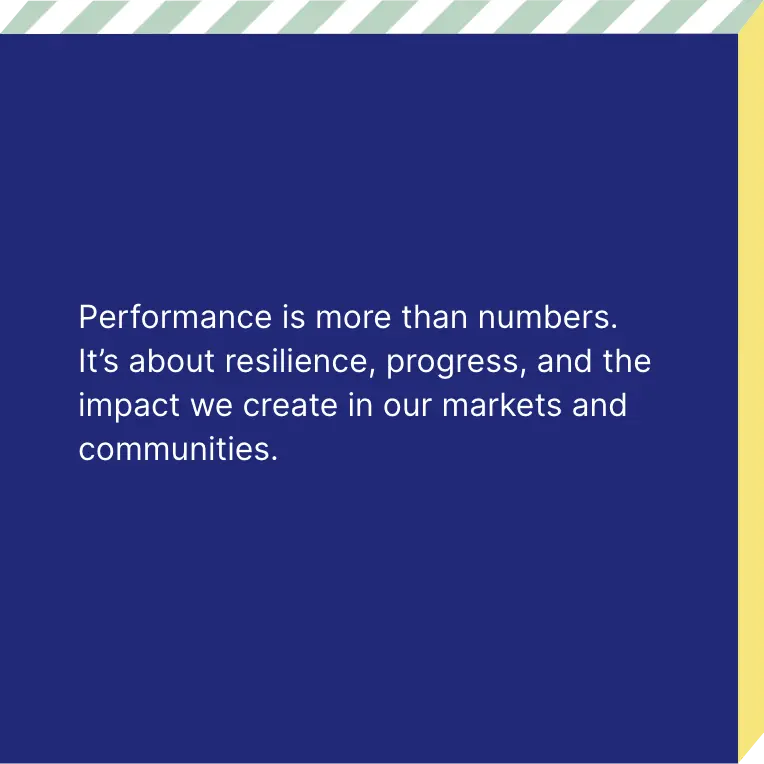 Performance is more than numbers. It’s about resilience, progress, and the impact we create in our markets and communities.